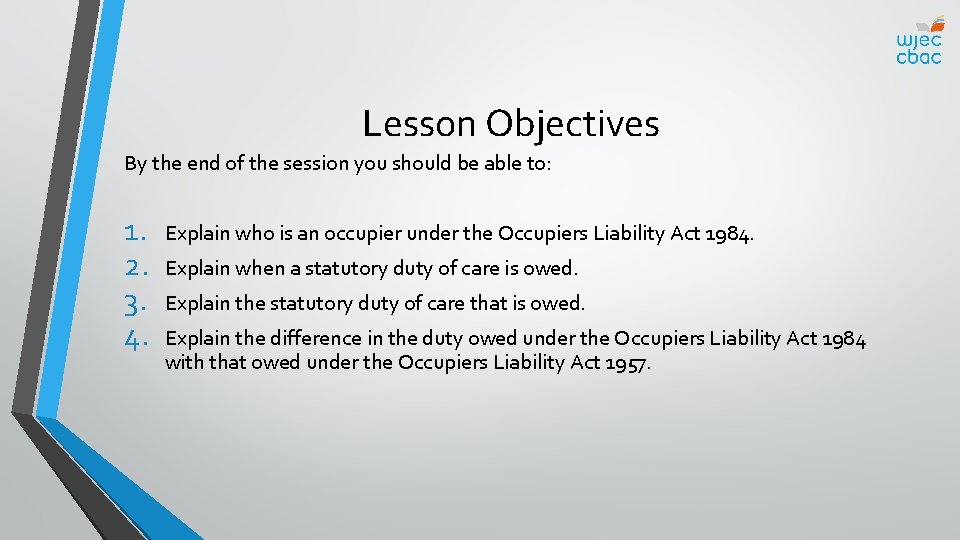 wjec
cbac

Lesson Objectives

By the end of the session you should be able to:

1. Explain who is an occupier under the Occupiers Liability Act 1984.
2. Explain when a statutory duty of care is owed.
3. Explain the statutory duty of care that is owed.
4. Explain the difference in the duty owed under the Occupiers Liability Act 1984 with that owed under the Occupiers Liability Act 1957.